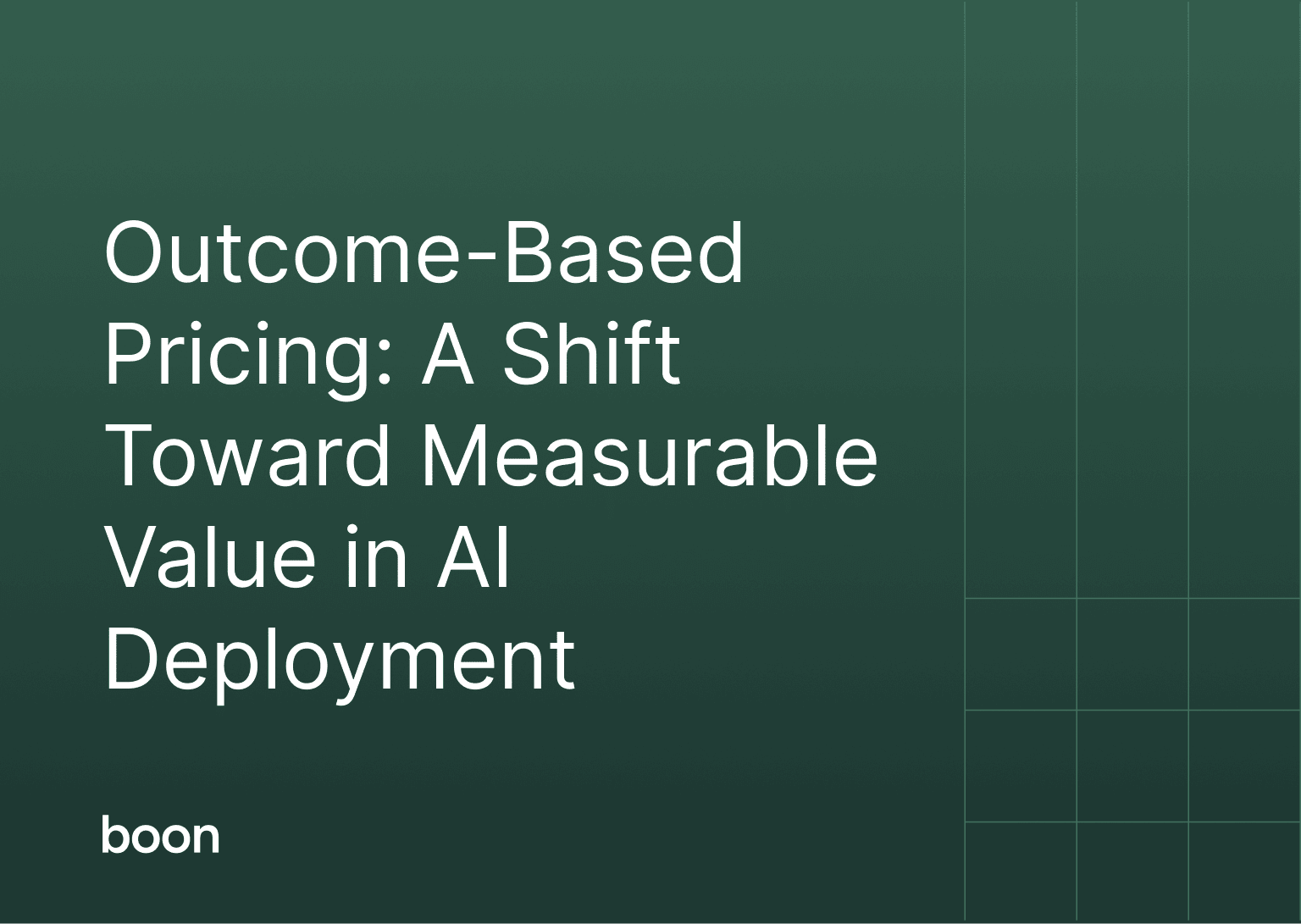 Outcome-Based Pricing: A Shift Toward Measurable Value in AI Deployment

boon